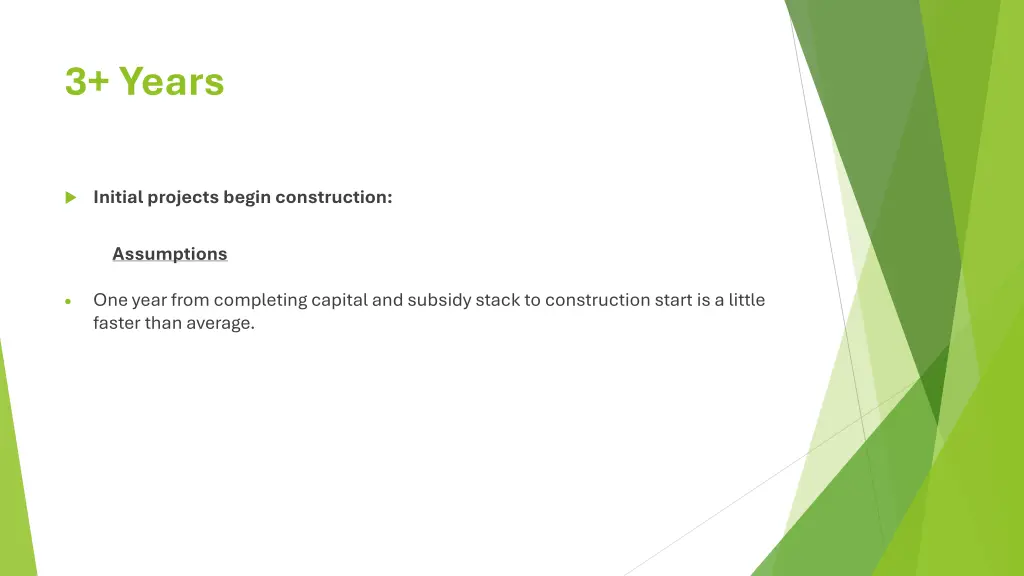 3+ Years

Initial projects begin construction:

Assumptions

One year from completing capital and subsidy stack to construction start is a little faster than average.